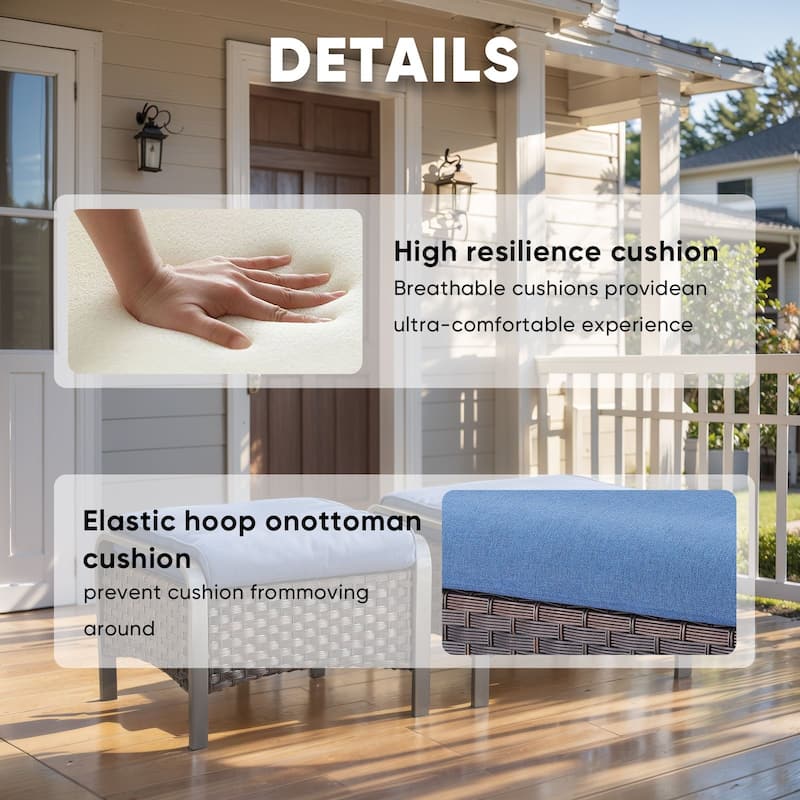 DETAILS

High resilience cushion
Breathable cushions providean ultra-comfortable experience

Elastic hoop onottoman cushion
prevent cushion frommoving around